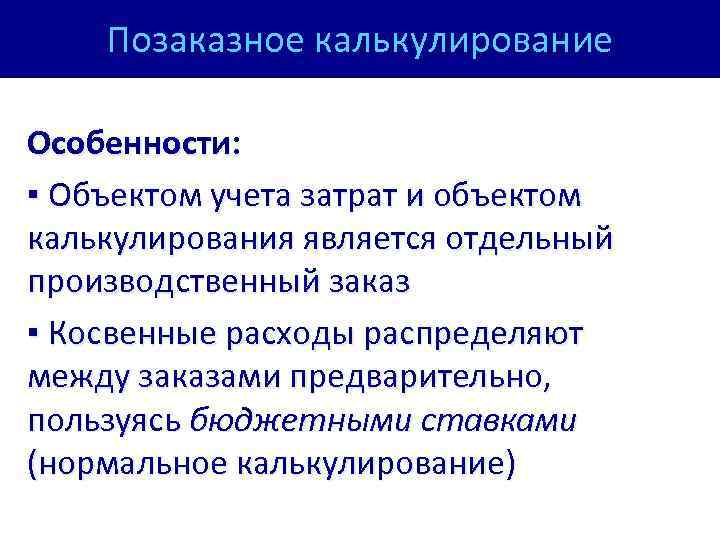 Позаказное калькулирование

Особенности:

▪ Объектом учета затрат и объектом калькулирования является отдельный производственный заказ

▪ Косвенные расходы распределяют между заказами предварительно, пользуясь бюджетными ставками (нормальное калькулирование)